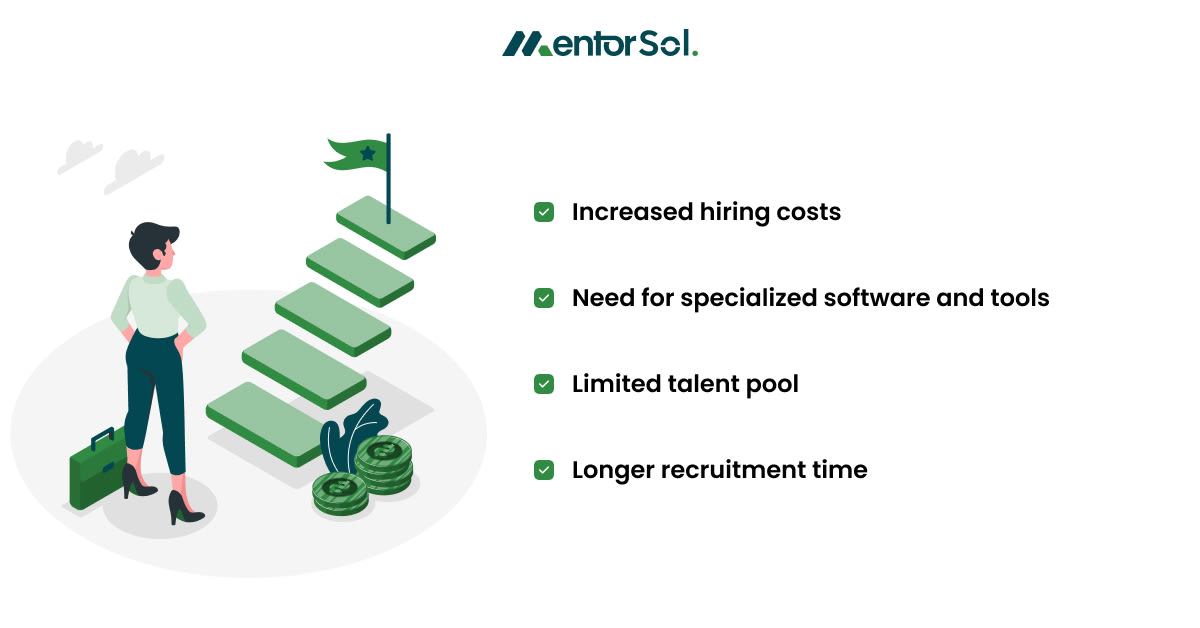 MentorSol.

Increased hiring costs

Need for specialized software and tools

Limited talent pool

Longer recruitment time